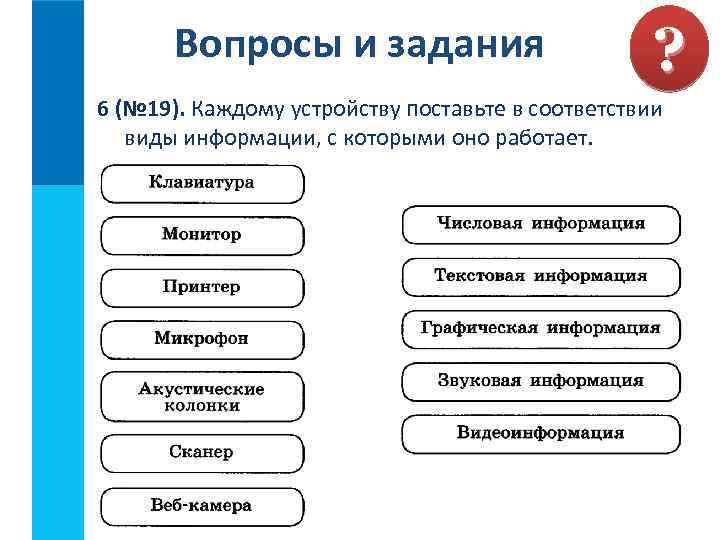 Вопросы и задания

?

6 (№19). Каждому устройству поставьте в соответствии виды информации, с которыми оно работает.

Клавиатура

Монитор

Принтер

Микрофон

Акустические колонки

Сканер

Веб-камера

Числовая информация

Текстовая информация

Графическая информация

Звуковая информация

Видеоинформация